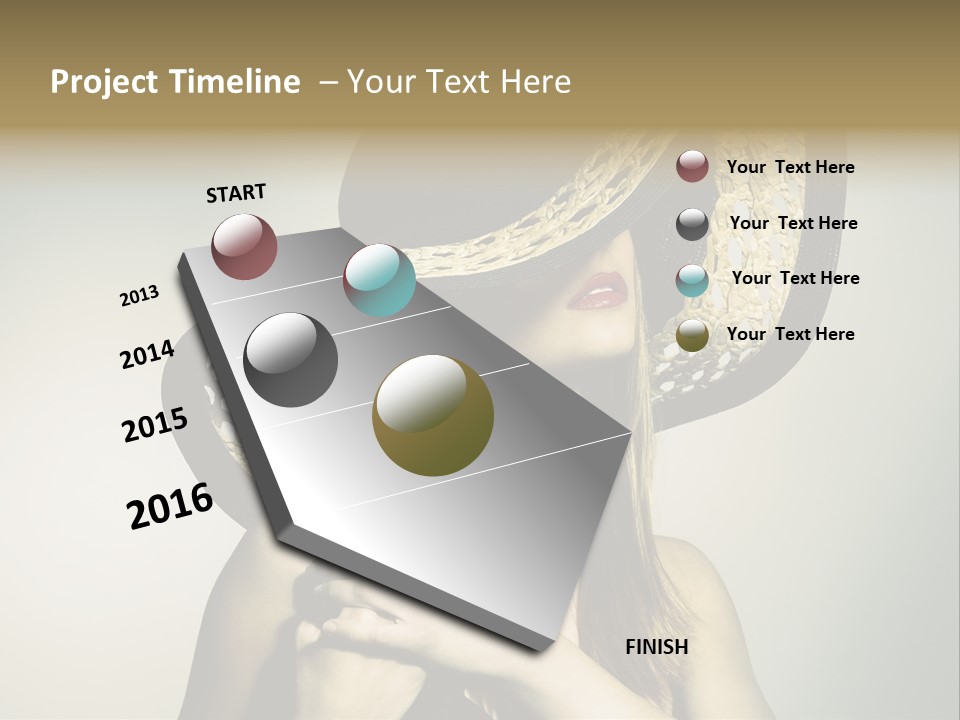 Project Timeline – Your Text Here

START

2013

2014

2015

2016

FINISH

Your Text Here

Your Text Here

Your Text Here

Your Text Here